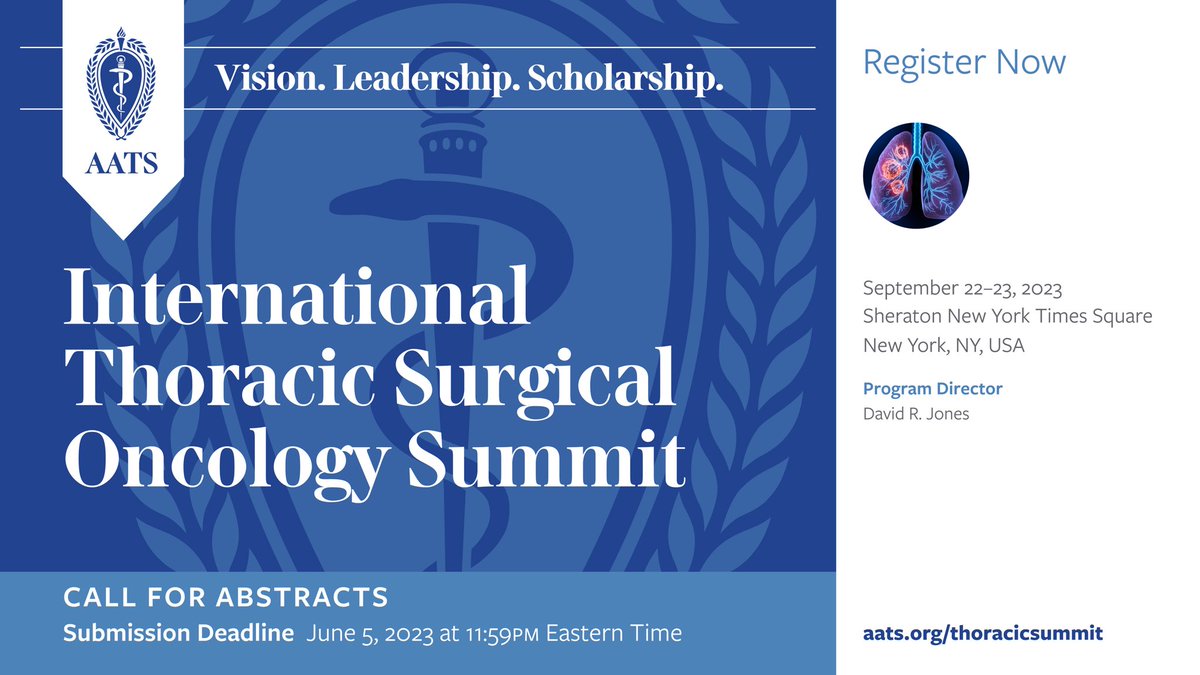 AATS

Vision. Leadership. Scholarship.

International Thoracic Surgical Oncology Summit

CALL FOR ABSTRACTS
Submission Deadline June 5, 2023 at 11:59PM Eastern Time

Register Now

September 22–23, 2023
Sheraton New York Times Square
New York, NY, USA

Program Director
David R. Jones

aats.org/thoracicsummit